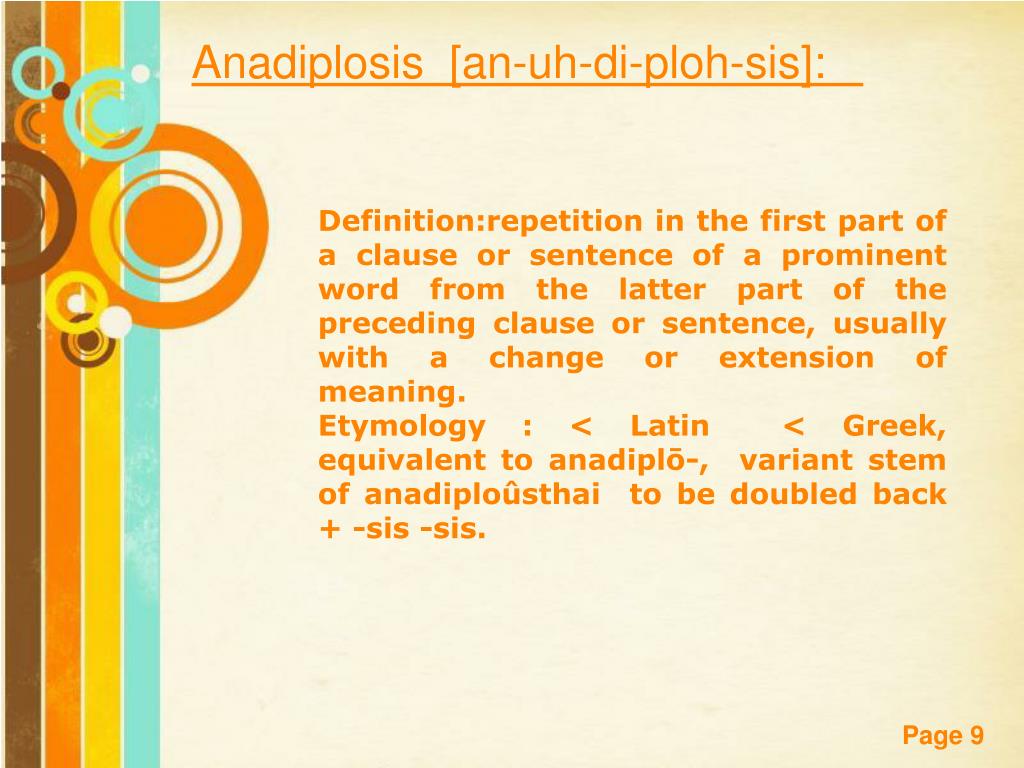 Anadiplosis [an-uh-di-ploh-sis]:

Definition:repetition in the first part of a clause or sentence of a prominent word from the latter part of the preceding clause or sentence, usually with a change or extension of meaning.
Etymology : < Latin < Greek, equivalent to anadiplō-, variant stem of anadiploûsthai to be doubled back + -sis -sis.

Page 9